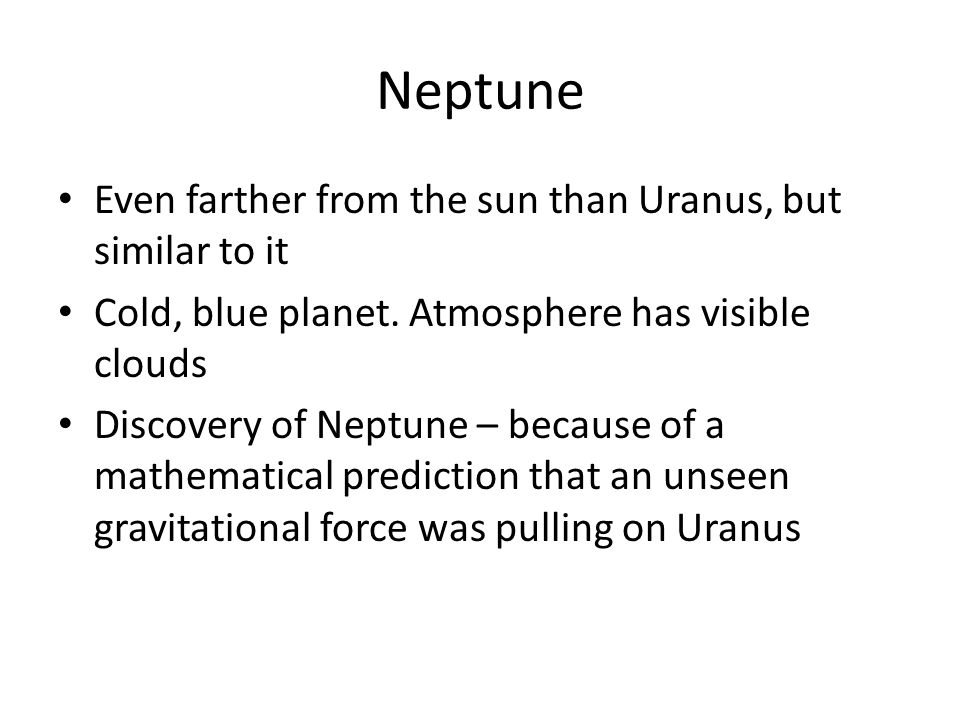 Neptune

• Even farther from the sun than Uranus, but similar to it
• Cold, blue planet. Atmosphere has visible clouds
• Discovery of Neptune – because of a mathematical prediction that an unseen gravitational force was pulling on Uranus